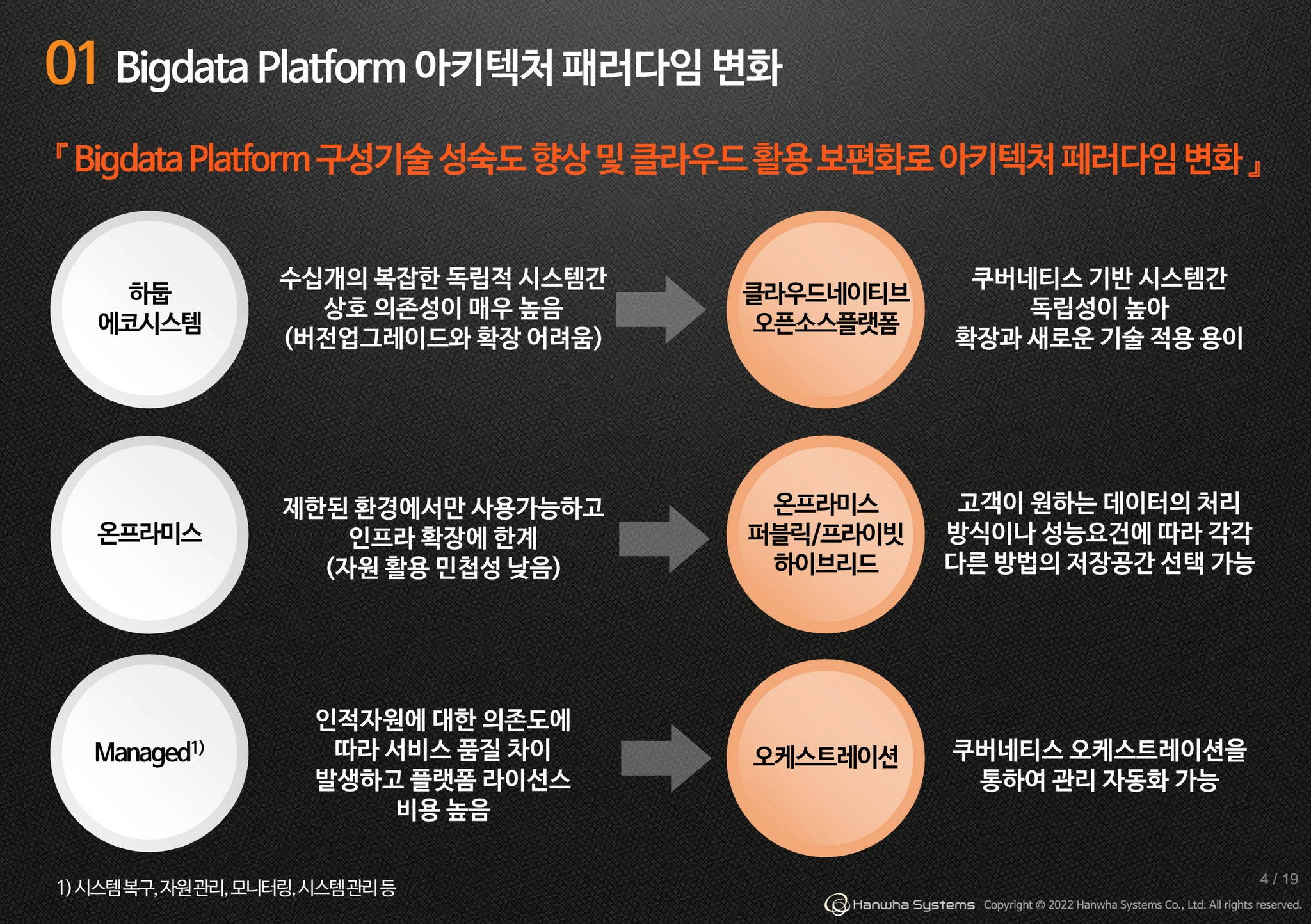 01 Bigdata Platform 아키텍처 패러다임 변화

『 Bigdata Platform 구성기술 성숙도 향상 및 클라우드 활용 보편화로 아키텍처 페러다임 변화 』

하둡 에코시스템

수십개의 복잡한 독립적 시스템간 상호 의존성이 매우 높음 (버전업그레이드와 확장 어려움)

클라우드네이티브 오픈소스플랫폼

쿠버네티스 기반 시스템간 독립성이 높아 확장과 새로운 기술 적용 용이

온프라미스

제한된 환경에서만 사용가능하고 인프라 확장에 한계 (자원 활용 민첩성 낮음)

온프라미스 퍼블릭/프라이빗 하이브리드

고객이 원하는 데이터의 처리 방식이나 성능요건에 따라 각각 다른 방법의 저장공간 선택 가능

Managed$^{1)}$

인적자원에 대한 의존도에 따라 서비스 품질 차이 발생하고 플랫폼 라이선스 비용 높음

오케스트레이션

쿠버네티스 오케스트레이션을 통하여 관리 자동화 가능

1) 시스템 복구, 자원 관리, 모니터링, 시스템 관리 등

4 / 19

Hanwha Systems Copyright © 2022 Hanwha Systems Co., Ltd. All rights reserved.